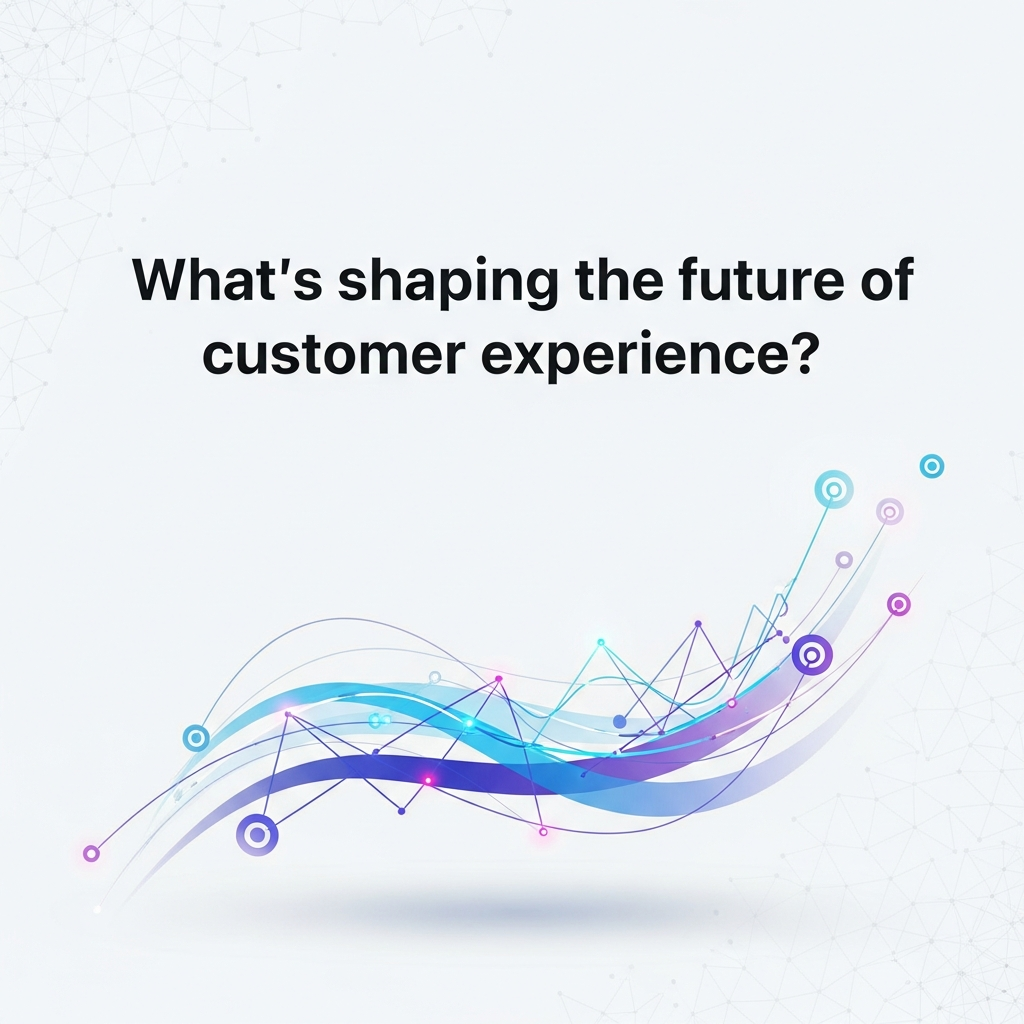 What's shaping the future of customer experience?